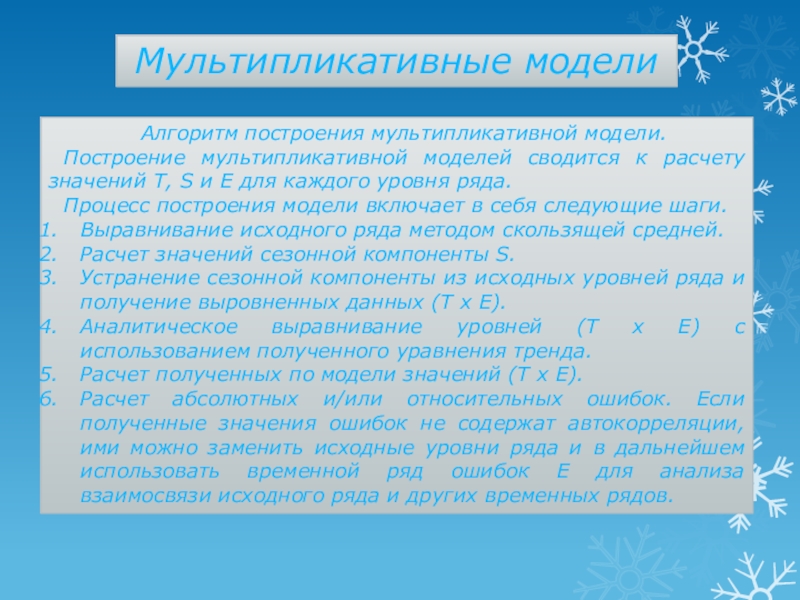 Мультипликативные модели

Алгоритм построения мультипликативной модели.

Построение мультипликативной моделей сводится к расчету значений T, S и E для каждого уровня ряда.

Процесс построения модели включает в себя следующие шаги.

1. Выравнивание исходного ряда методом скользящей средней.
2. Расчет значений сезонной компоненты S.
3. Устранение сезонной компоненты из исходных уровней ряда и получение выровненных данных (T x E).
4. Аналитическое выравнивание уровней (T x E) с использованием полученного уравнения тренда.
5. Расчет полученных по модели значений (T x E).
6. Расчет абсолютных и/или относительных ошибок. Если полученные значения ошибок не содержат автокорреляции, ими можно заменить исходные уровни ряда и в дальнейшем использовать временной ряд ошибок E для анализа взаимосвязи исходного ряда и других временных рядов.